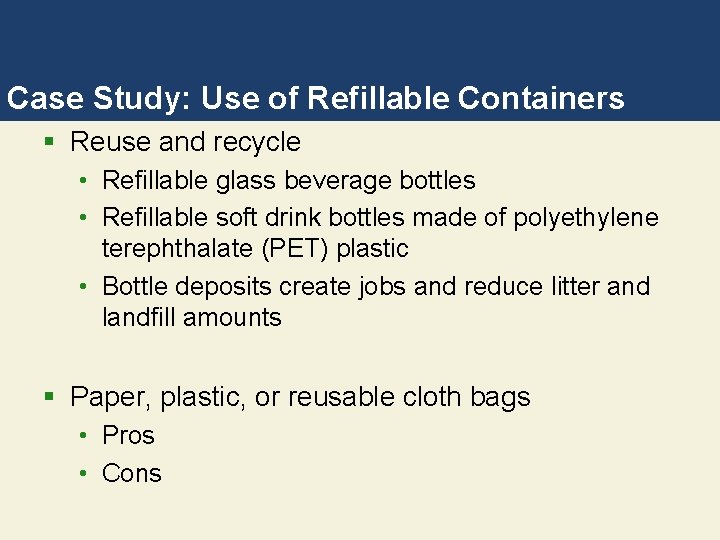 Case Study: Use of Refillable Containers

▪ Reuse and recycle
• Refillable glass beverage bottles
• Refillable soft drink bottles made of polyethylene terephthalate (PET) plastic
• Bottle deposits create jobs and reduce litter and landfill amounts

▪ Paper, plastic, or reusable cloth bags
• Pros
• Cons